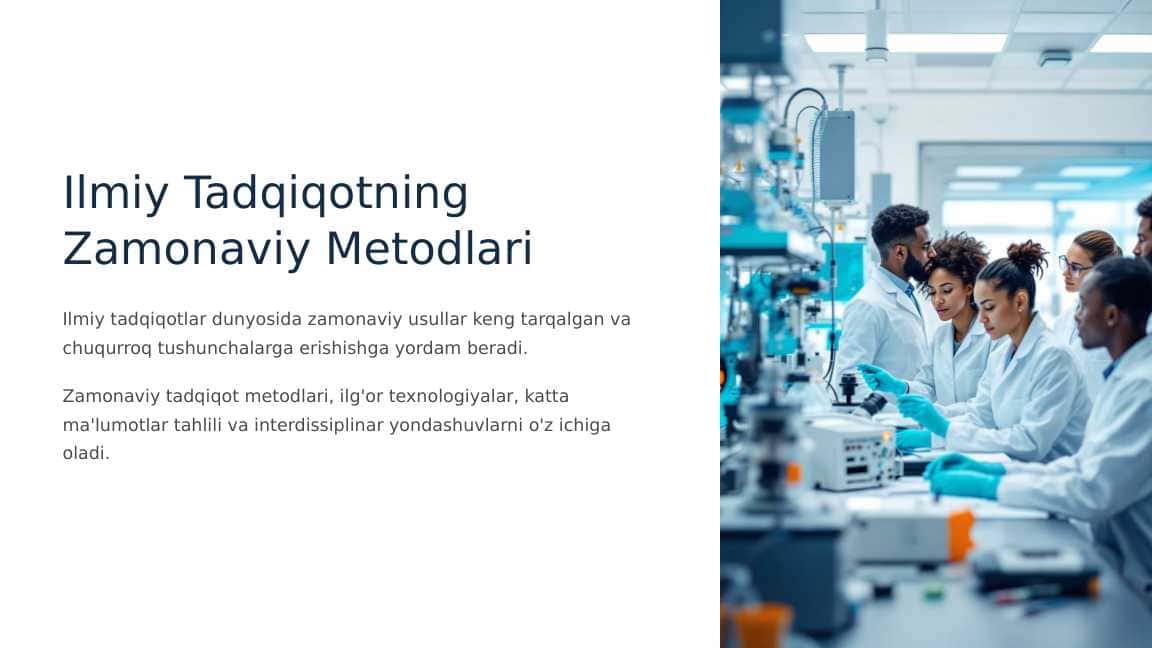 Ilmiy Tadqiqotning Zamonaviy Metodlari

Ilmiy tadqiqotlar dunyosida zamonaviy usullar keng tarqalgan va chuqurroq tushunchalarga erishishga yordam beradi.

Zamonaviy tadqiqot metodlari, ilg'or texnologiyalar, katta ma'lumotlar tahlili va interdissiplinar yondashuvlarni o'z ichiga oladi.